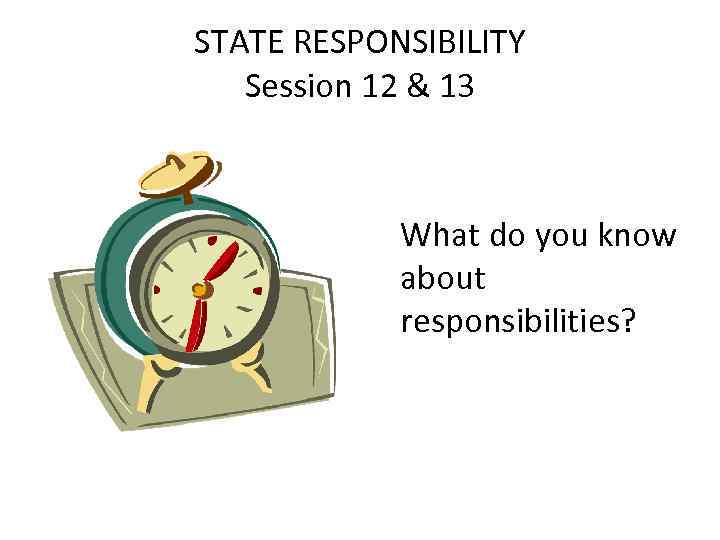 STATE RESPONSIBILITY
Session 12 & 13

What do you know about responsibilities?